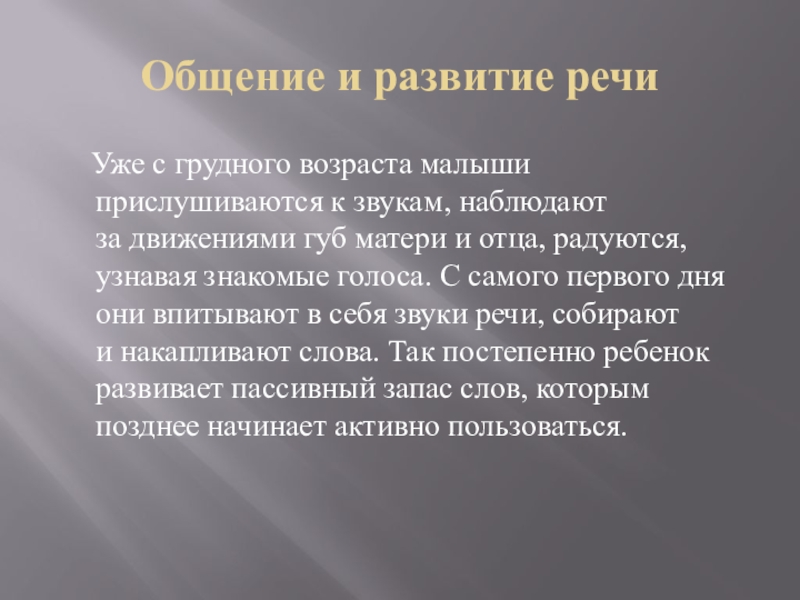 Общение и развитие речи

Уже с грудного возраста малыши прислушиваются к звукам, наблюдают за движениями губ матери и отца, радуются, узнавая знакомые голоса. С самого первого дня они впитывают в себя звуки речи, собирают и накапливают слова. Так постепенно ребенок развивает пассивный запас слов, которым позднее начинает активно пользоваться.